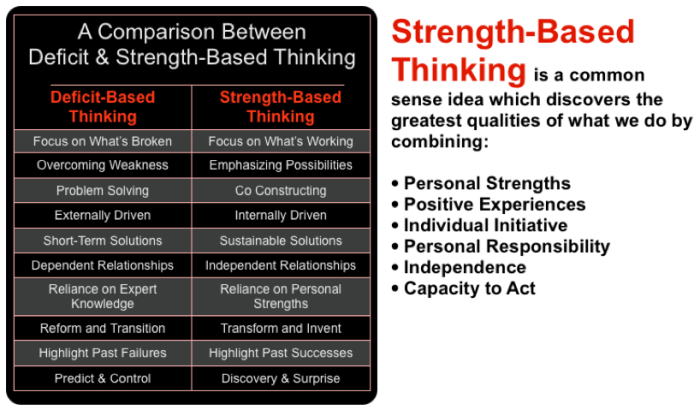 A Comparison Between Deficit & Strength-Based Thinking

| Deficit-Based Thinking | Strength-Based Thinking |
|---|---|
| Focus on What's Broken | Focus on What's Working |
| Overcoming Weakness | Emphasizing Possibilities |
| Problem Solving | Co Constructing |
| Externally Driven | Internally Driven |
| Short-Term Solutions | Sustainable Solutions |
| Dependent Relationships | Independent Relationships |
| Reliance on Expert Knowledge | Reliance on Personal Strengths |
| Reform and Transition | Transform and Invent |
| Highlight Past Failures | Highlight Past Successes |
| Predict & Control | Discovery & Surprise |

Strength-Based Thinking is a common sense idea which discovers the greatest qualities of what we do by combining:

• Personal Strengths
• Positive Experiences
• Individual Initiative
• Personal Responsibility
• Independence
• Capacity to Act